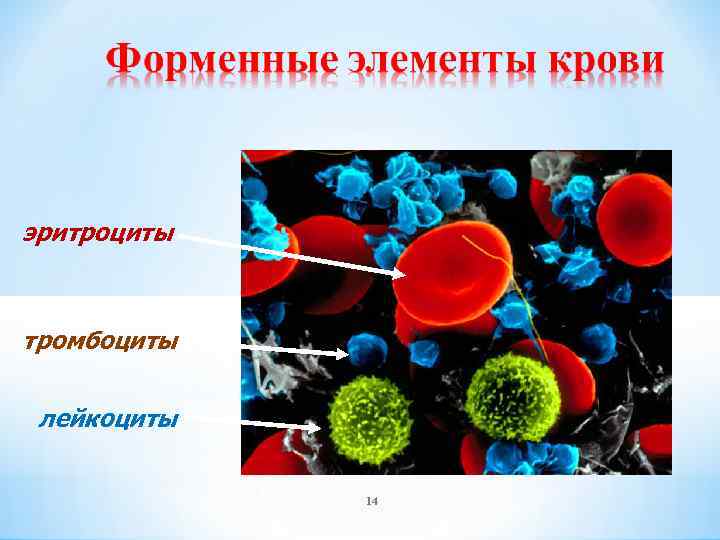 Форменные элементы крови

эритроциты

тромбоциты

лейкоциты

14